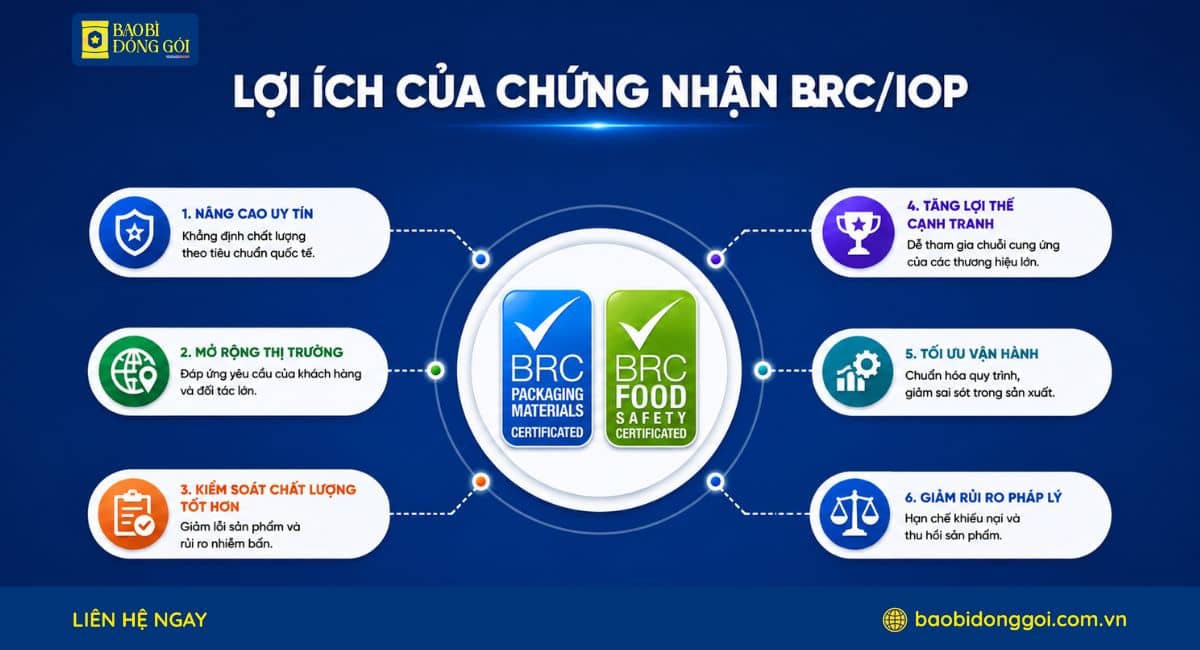 BAO BÌ ĐÓNG GÓI

LỢI ÍCH CỦA CHỨNG NHẬN BRC/IOP

1. NÂNG CAO UY TÍN
Khẳng định chất lượng theo tiêu chuẩn quốc tế.

2. MỞ RỘNG THỊ TRƯỜNG
Đáp ứng yêu cầu của khách hàng và đối tác lớn.

3. KIỂM SOÁT CHẤT LƯỢNG TỐT HƠN
Giảm lỗi sản phẩm và rủi ro nhiễm bẩn.

BRC PACKAGING MATERIALS CERTIFICATED

BRC FOOD SAFETY CERTIFICATED

4. TĂNG LỢI THẾ CẠNH TRANH
Dễ tham gia chuỗi cung ứng của các thương hiệu lớn.

5. TỐI ƯU VẬN HÀNH
Chuẩn hóa quy trình, giảm sai sót trong sản xuất.

6. GIẢM RỦI RO PHÁP LÝ
Hạn chế khiếu nại và thu hồi sản phẩm.

LIÊN HỆ NGAY

baobidonggoi.com.vn